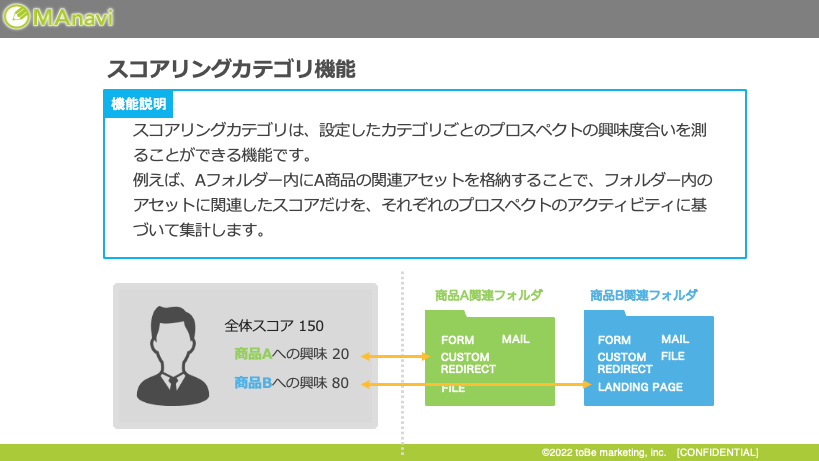 MAnavi

スコアリングカテゴリ機能

機能説明

スコアリングカテゴリは、設定したカテゴリごとのプロスペクトの興味度合いを測ることができる機能です。
例えば、Aフォルダー内にA商品の関連アセットを格納することで、フォルダー内のアセットに関連したスコアだけを、それぞれのプロスペクトのアクティビティに基づいて集計します。

全体スコア 150
商品Aへの興味 20
商品Bへの興味 80

商品A関連フォルダ
FORM
MAIL
CUSTOM REDIRECT
FILE

商品B関連フォルダ
FORM
MAIL
CUSTOM REDIRECT
FILE
LANDING PAGE

©2022 toBe marketing, inc. [CONFIDENTIAL]